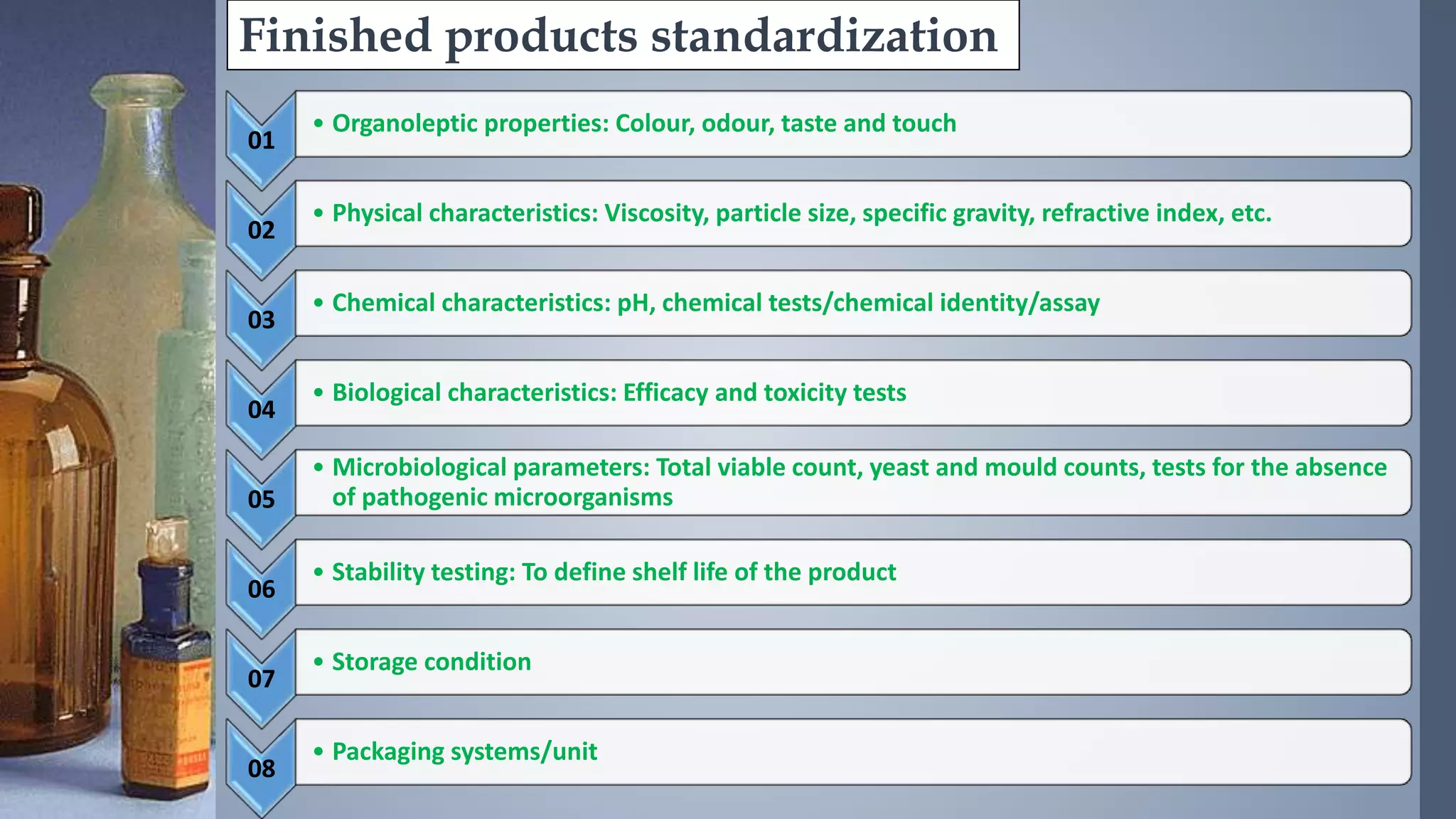 Finished products standardization

01
• Organoleptic properties: Colour, odour, taste and touch

02
• Physical characteristics: Viscosity, particle size, specific gravity, refractive index, etc.

03
• Chemical characteristics: pH, chemical tests/chemical identity/assay

04
• Biological characteristics: Efficacy and toxicity tests

05
• Microbiological parameters: Total viable count, yeast and mould counts, tests for the absence of pathogenic microorganisms

06
• Stability testing: To define shelf life of the product

07
• Storage condition

08
• Packaging systems/unit